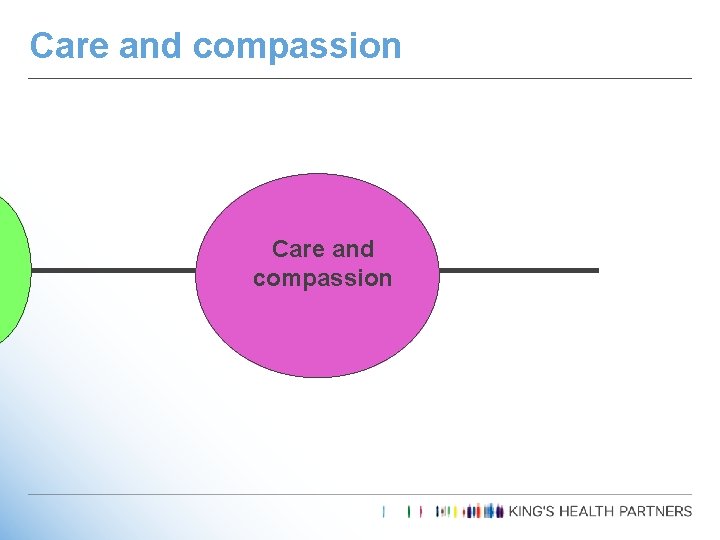 Care and compassion

Care and compassion

KING'S HEALTH PARTNERS